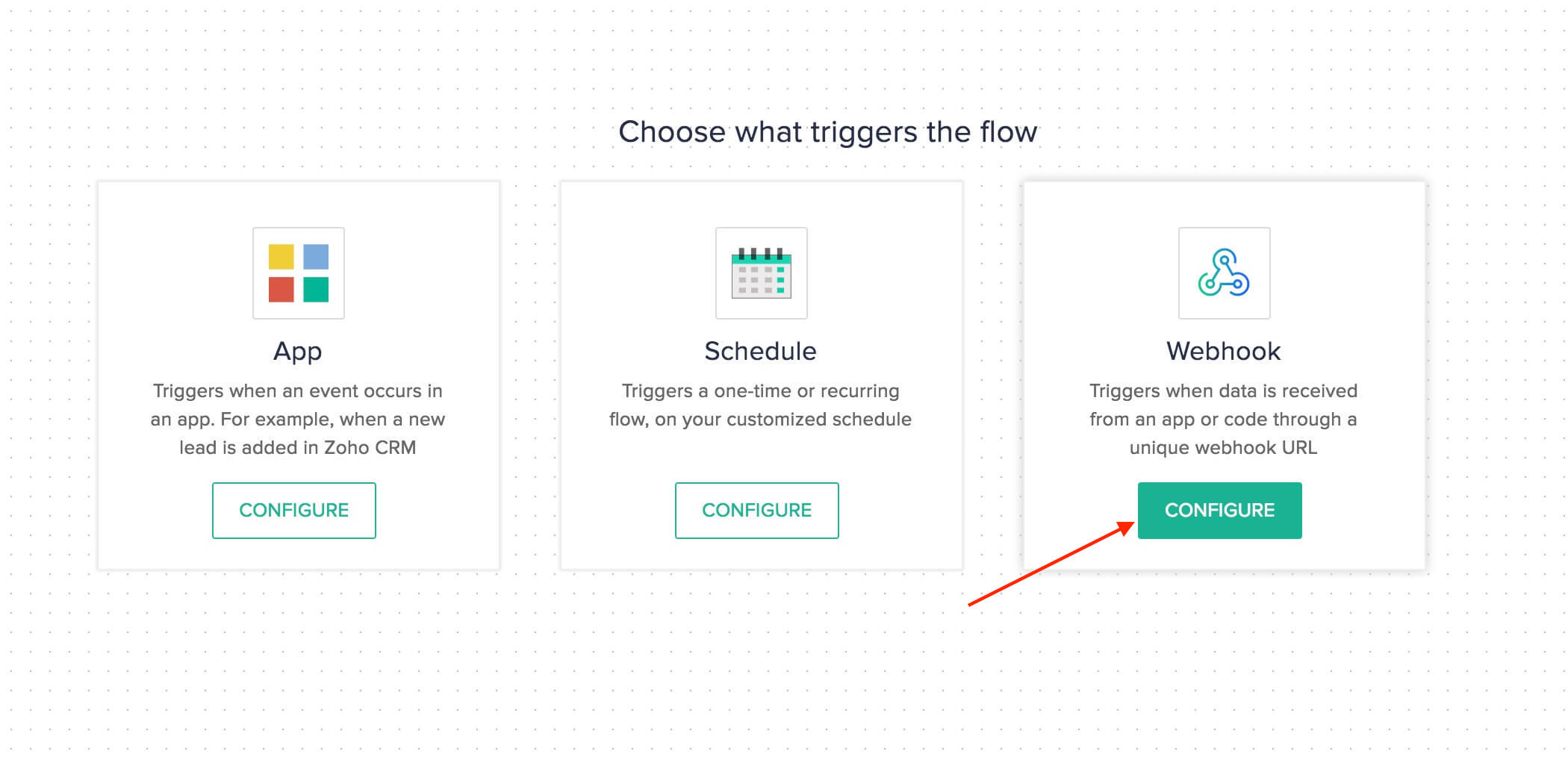 Choose what triggers the flow

App

Triggers when an event occurs in an app. For example, when a new lead is added in Zoho CRM

CONFIGURE

Schedule

Triggers a one-time or recurring flow, on your customized schedule

CONFIGURE

Webhook

Triggers when data is received from an app or code through a unique webhook URL

CONFIGURE